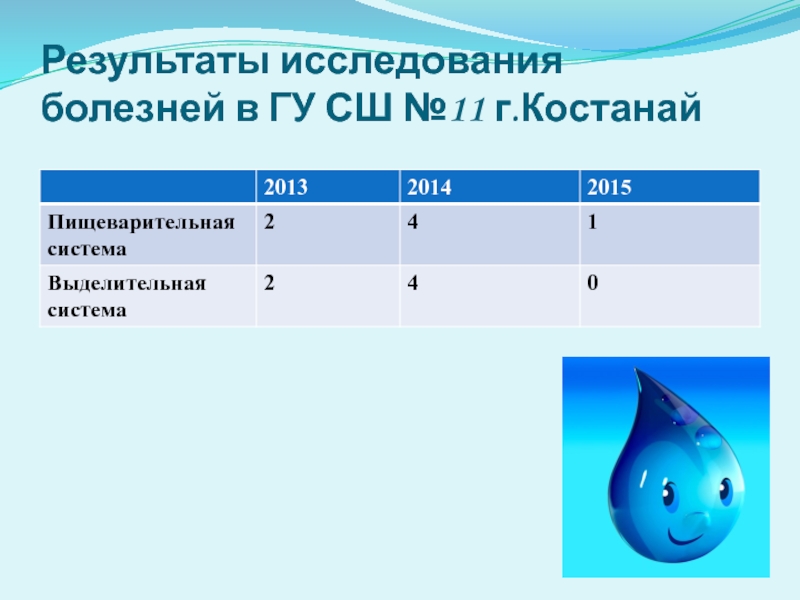 Результаты исследования болезней в ГУ СШ №11 г.Костанай

| | 2013 | 2014 | 2015 |
|---|---|---|---|
| Пищеварительная система | 2 | 4 | 1 |
| Выделительная система | 2 | 4 | 0 |